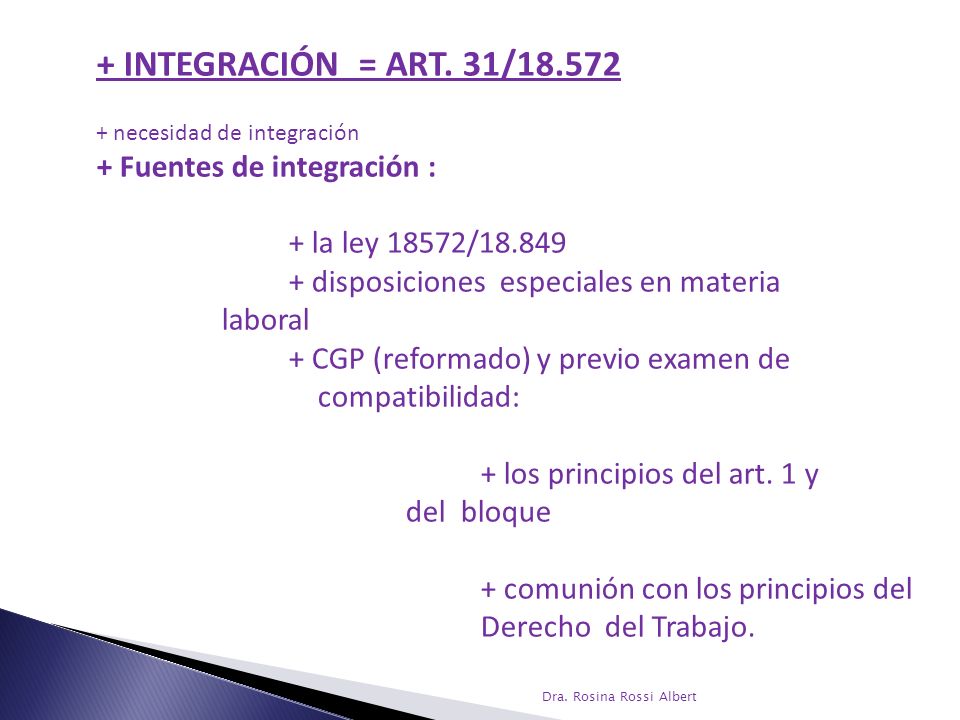 + INTEGRACIÓN = ART. 31/18.572

+ necesidad de integración
+ Fuentes de integración :

+ la ley 18572/18.849
+ disposiciones especiales en materia laboral
+ CGP (reformado) y previo examen de compatibilidad:

+ los principios del art. 1 y del bloque

+ comunión con los principios del Derecho del Trabajo.

Dra. Rosina Rossi Albert